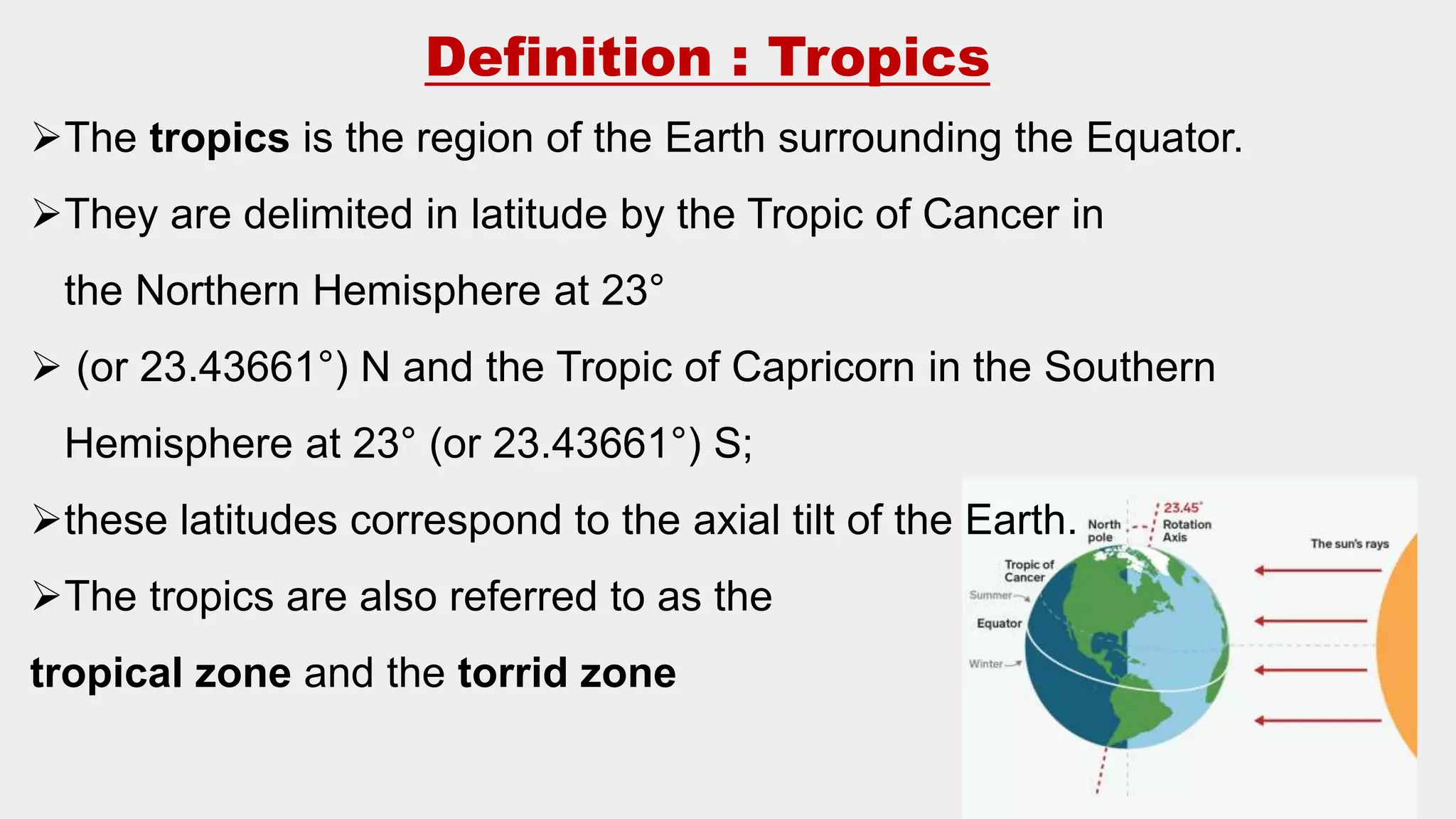 Definition : Tropics

➢The tropics is the region of the Earth surrounding the Equator.

➢They are delimited in latitude by the Tropic of Cancer in the Northern Hemisphere at 23°

➢ (or 23.43661°) N and the Tropic of Capricorn in the Southern Hemisphere at 23° (or 23.43661°) S;

➢these latitudes correspond to the axial tilt of the Earth.

➢The tropics are also referred to as the tropical zone and the torrid zone

North pole
23.45°
Rotation Axis
The sun's rays
Tropic of Cancer
Summer
Equator
Winter